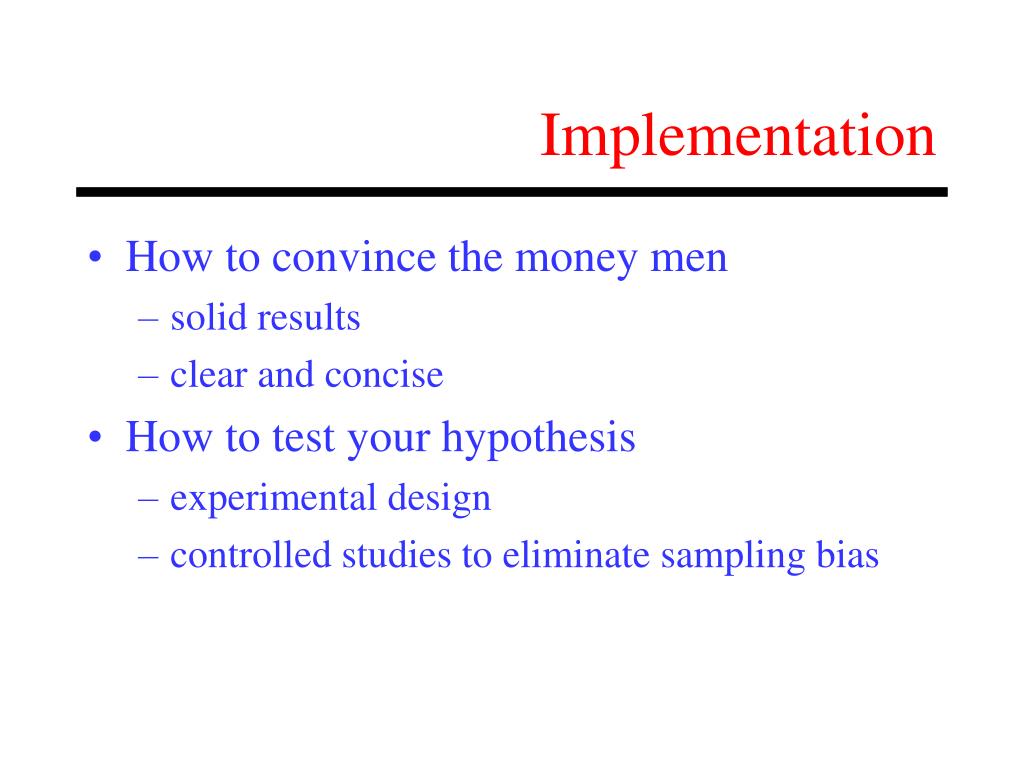 Implementation

• How to convince the money men
  – solid results
  – clear and concise
• How to test your hypothesis
  – experimental design
  – controlled studies to eliminate sampling bias